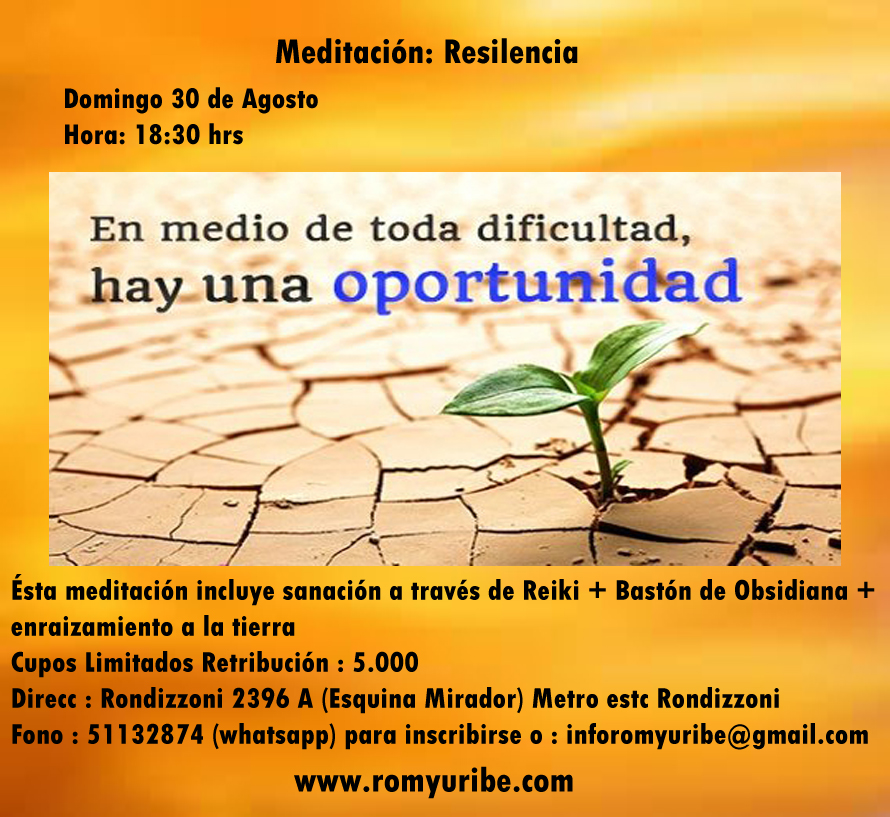 Meditación: Resilencia

Domingo 30 de Agosto
Hora: 18:30 hrs

En medio de toda dificultad, hay una oportunidad

Ésta meditación incluye sanación a través de Reiki + Bastón de Obsidiana + enraizamiento a la tierra
Cupos Limitados Retribución : 5.000
Direcc : Rondizzoni 2396 A (Esquina Mirador) Metro estc Rondizzoni
Fono : 51132874 (whatsapp) para inscribirse o : inforomyuribe@gmail.com

www.romyuribe.com